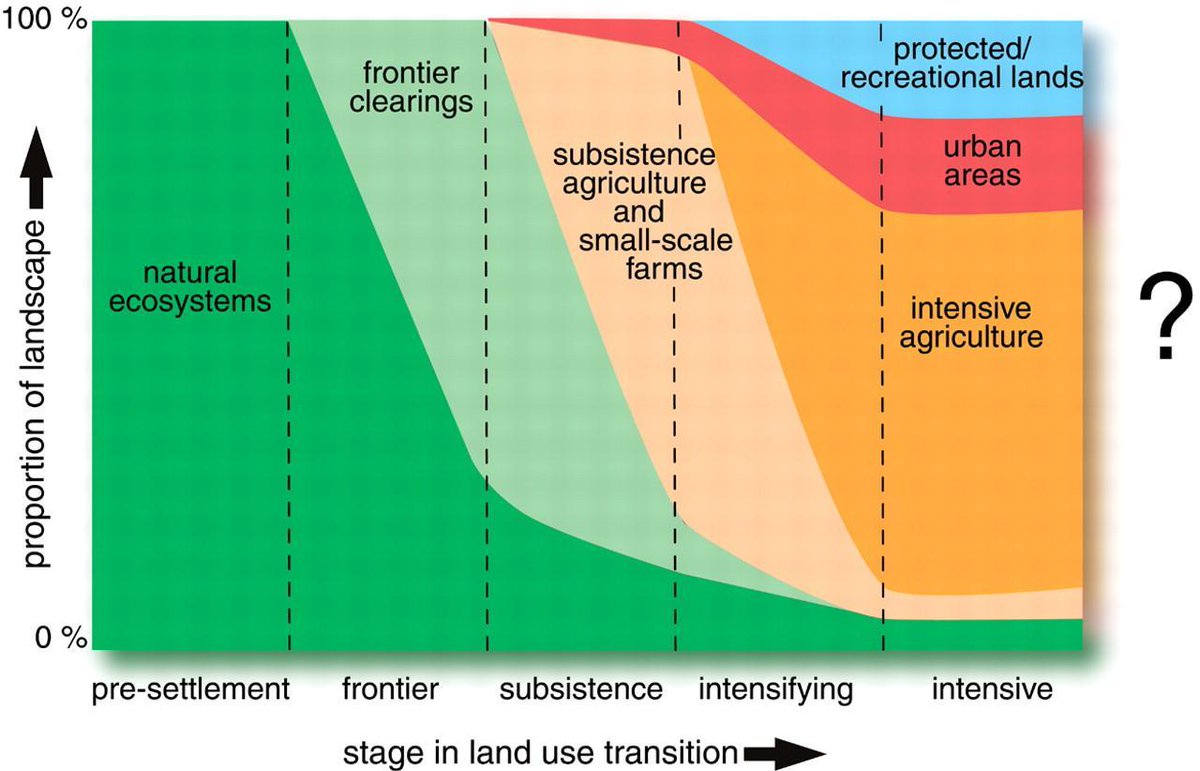 100 %

0 %

proportion of landscape

natural ecosystems

frontier clearings

subsistence agriculture and small-scale farms

protected/ recreational lands

urban areas

intensive agriculture

?

pre-settlement

frontier

subsistence

intensifying

intensive

stage in land use transition